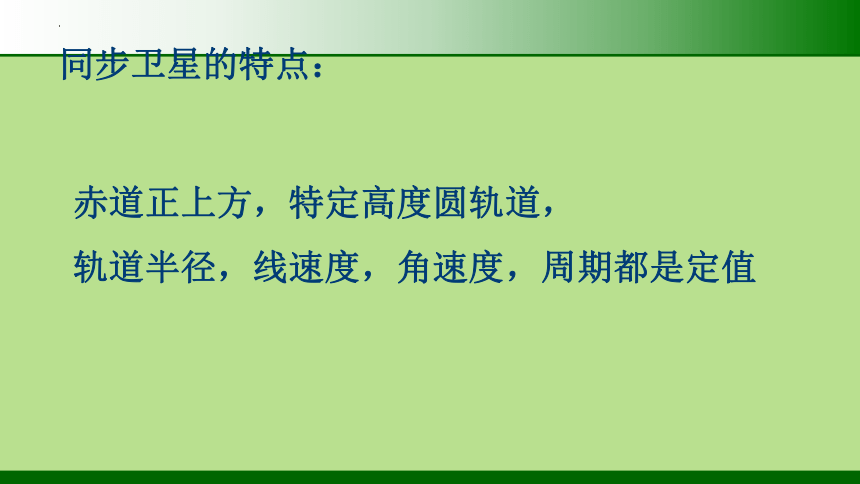 同步卫星的特点：

赤道正上方，特定高度圆轨道，

轨道半径，线速度，角速度，周期都是定值